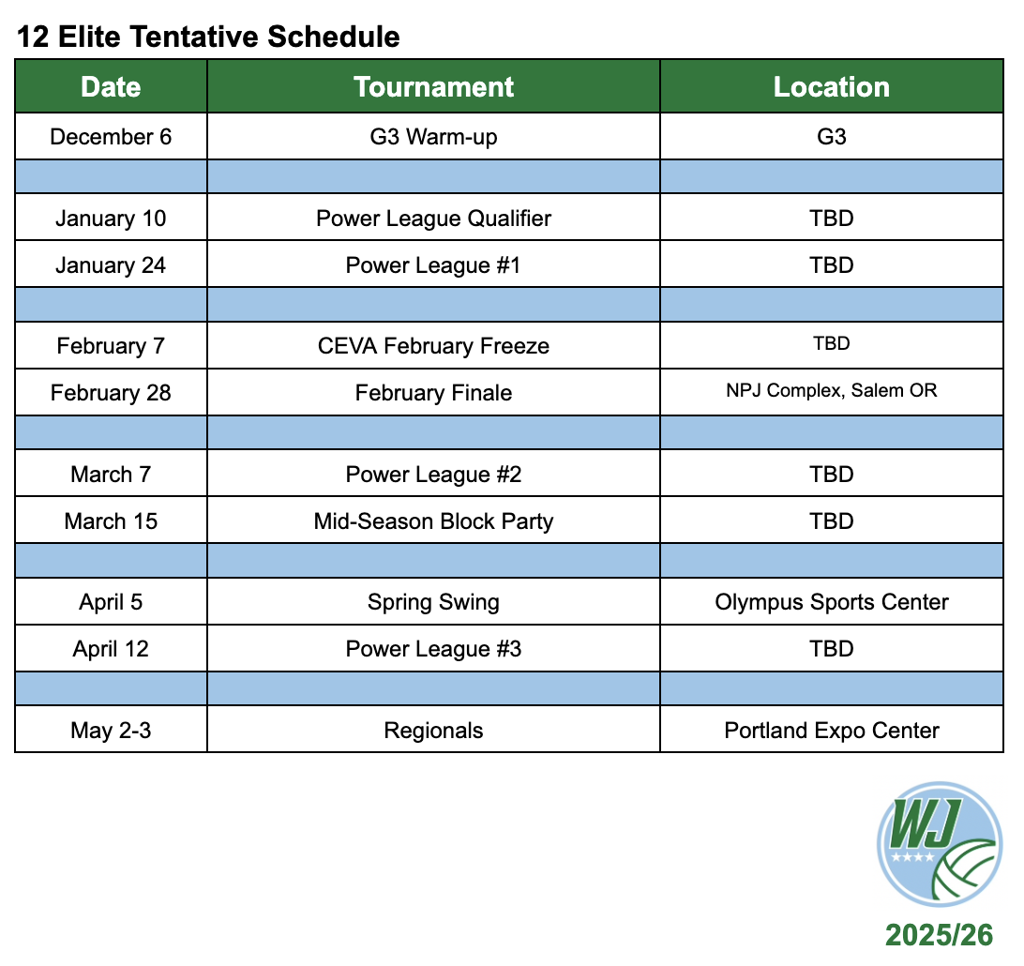 12 Elite Tentative Schedule

| Date | Tournament | Location |
|---|---|---|
| December 6 | G3 Warm-up | G3 |
| | | |
| January 10 | Power League Qualifier | TBD |
| January 24 | Power League #1 | TBD |
| | | |
| February 7 | CEVA February Freeze | TBD |
| February 28 | February Finale | NPJ Complex, Salem OR |
| | | |
| March 7 | Power League #2 | TBD |
| March 15 | Mid-Season Block Party | TBD |
| | | |
| April 5 | Spring Swing | Olympus Sports Center |
| April 12 | Power League #3 | TBD |
| | | |
| May 2-3 | Regionals | Portland Expo Center |

WJ

2025/26